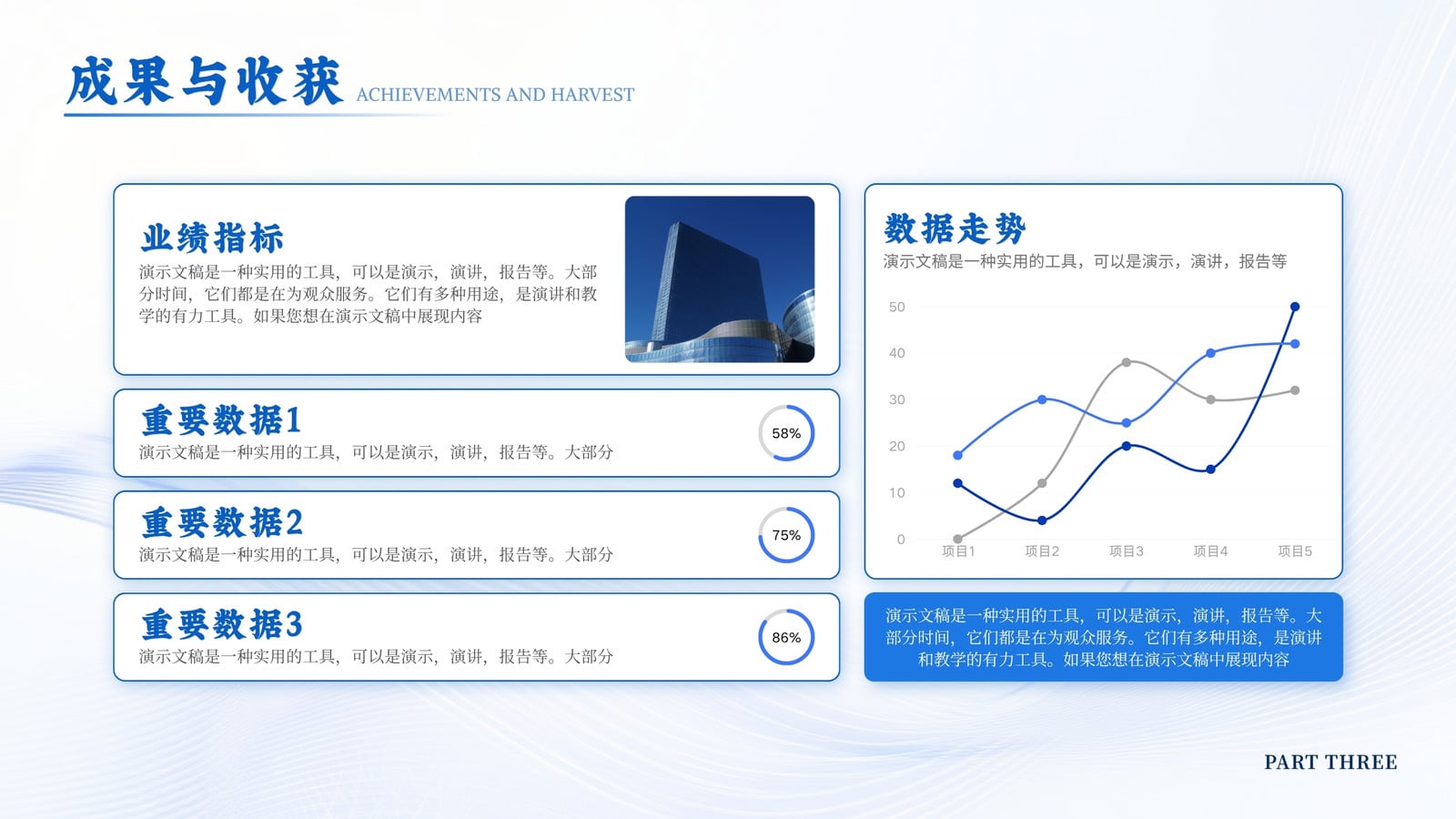 成果与收获 ACHIEVEMENTS AND HARVEST

业绩指标
演示文稿是一种实用的工具，可以是演示，演讲，报告等。大部分时间，它们都是在为观众服务。它们有多种用途，是演讲和教学的有力工具。如果您想在演示文稿中展现内容

重要数据1
演示文稿是一种实用的工具，可以是演示，演讲，报告等。大部分
58%

重要数据2
演示文稿是一种实用的工具，可以是演示，演讲，报告等。大部分
75%

重要数据3
演示文稿是一种实用的工具，可以是演示，演讲，报告等。大部分
86%

数据走势
演示文稿是一种实用的工具，可以是演示，演讲，报告等

50
40
30
20
10
0
项目1 项目2 项目3 项目4 项目5

演示文稿是一种实用的工具，可以是演示，演讲，报告等。大部分时间，它们都是在为观众服务。它们有多种用途，是演讲和教学的有力工具。如果您想在演示文稿中展现内容

PART THREE